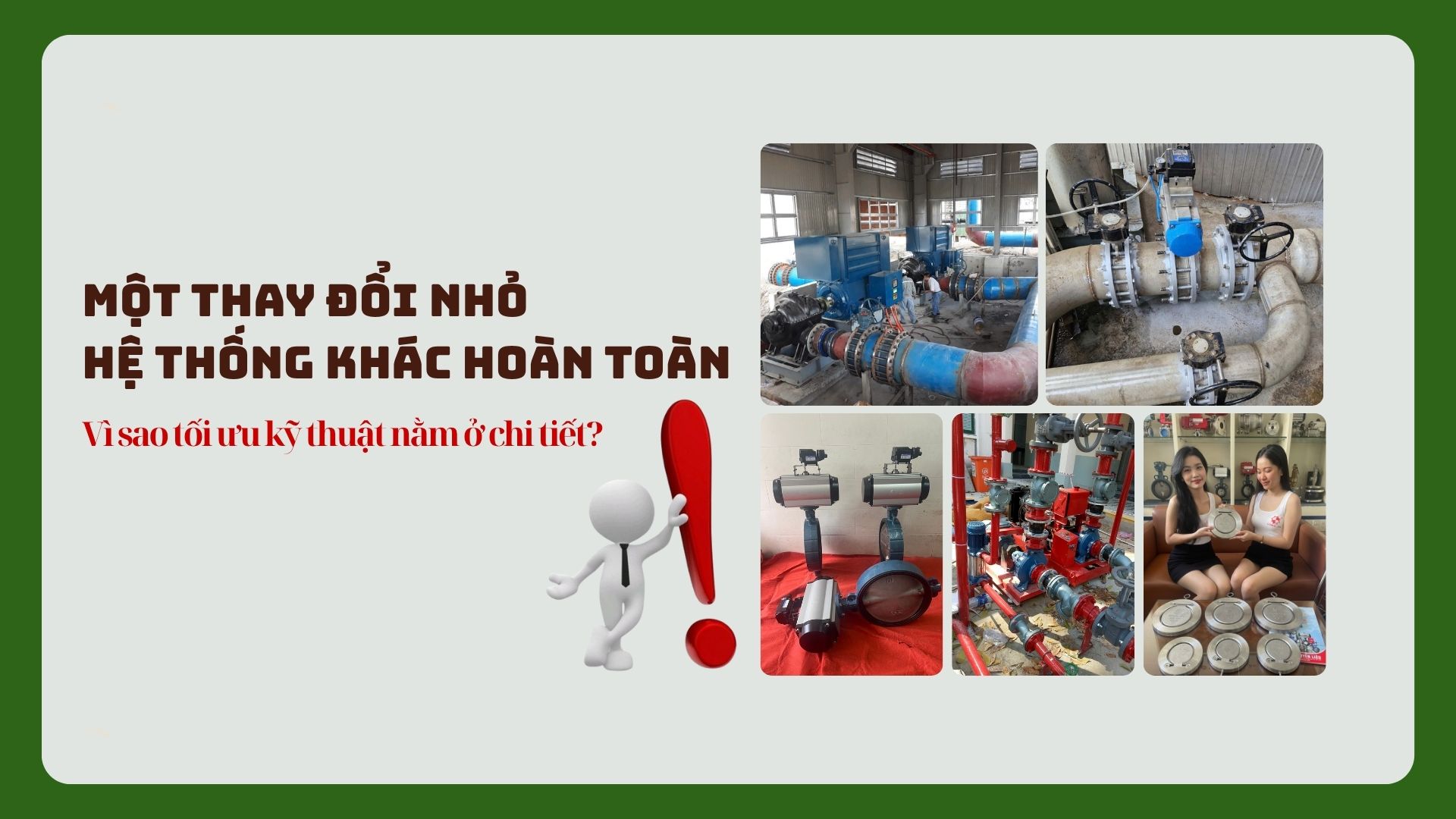 MỘT THAY ĐỔI NHỎ
HỆ THỐNG KHÁC HOÀN TOÀN

Vì sao tối ưu kỹ thuật nằm ở chi tiết?